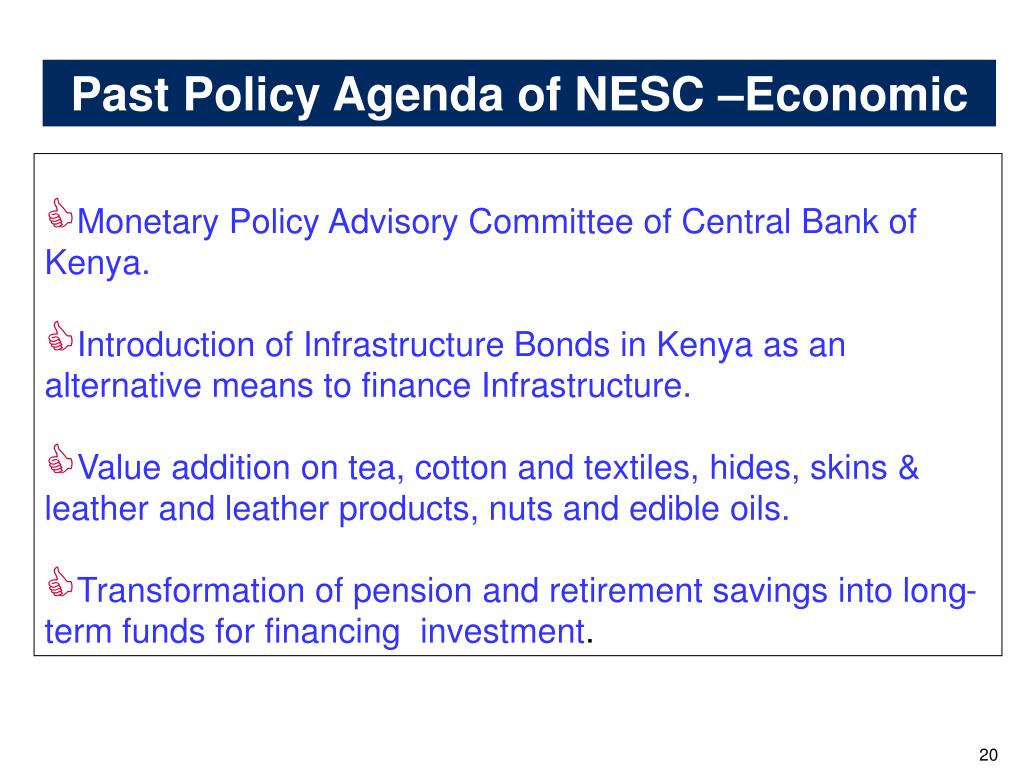 Past Policy Agenda of NESC –Economic

Monetary Policy Advisory Committee of Central Bank of Kenya.

Introduction of Infrastructure Bonds in Kenya as an alternative means to finance Infrastructure.

Value addition on tea, cotton and textiles, hides, skins & leather and leather products, nuts and edible oils.

Transformation of pension and retirement savings into long-term funds for financing investment.

20